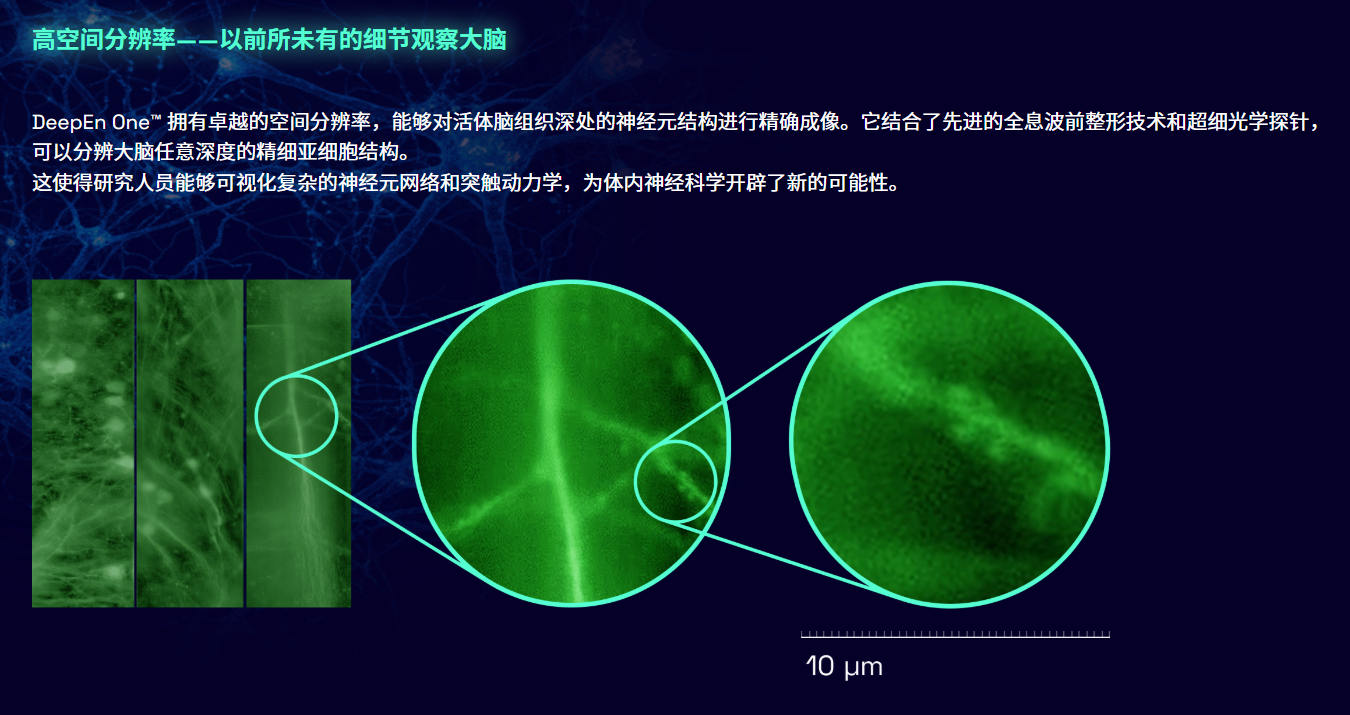 高空间分辨率——以前所未有的细节观察大脑

DeepEn One™ 拥有卓越的空间分辨率，能够对活体脑组织深处的神经元结构进行精确成像。它结合了先进的全息波前整形技术和超细光学探针，可以分辨大脑任意深度的精细亚细胞结构。
这使得研究人员能够可视化复杂的神经元网络和突触动力学，为体内神经科学开辟了新的可能性。

10 μm